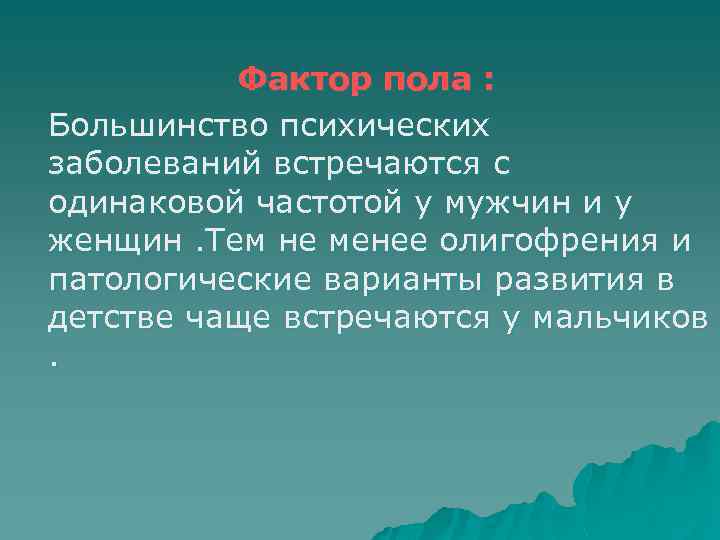 Фактор пола :

Большинство психических заболеваний встречаются с одинаковой частотой у мужчин и у женщин .Тем не менее олигофрения и патологические варианты развития в детстве чаще встречаются у мальчиков .